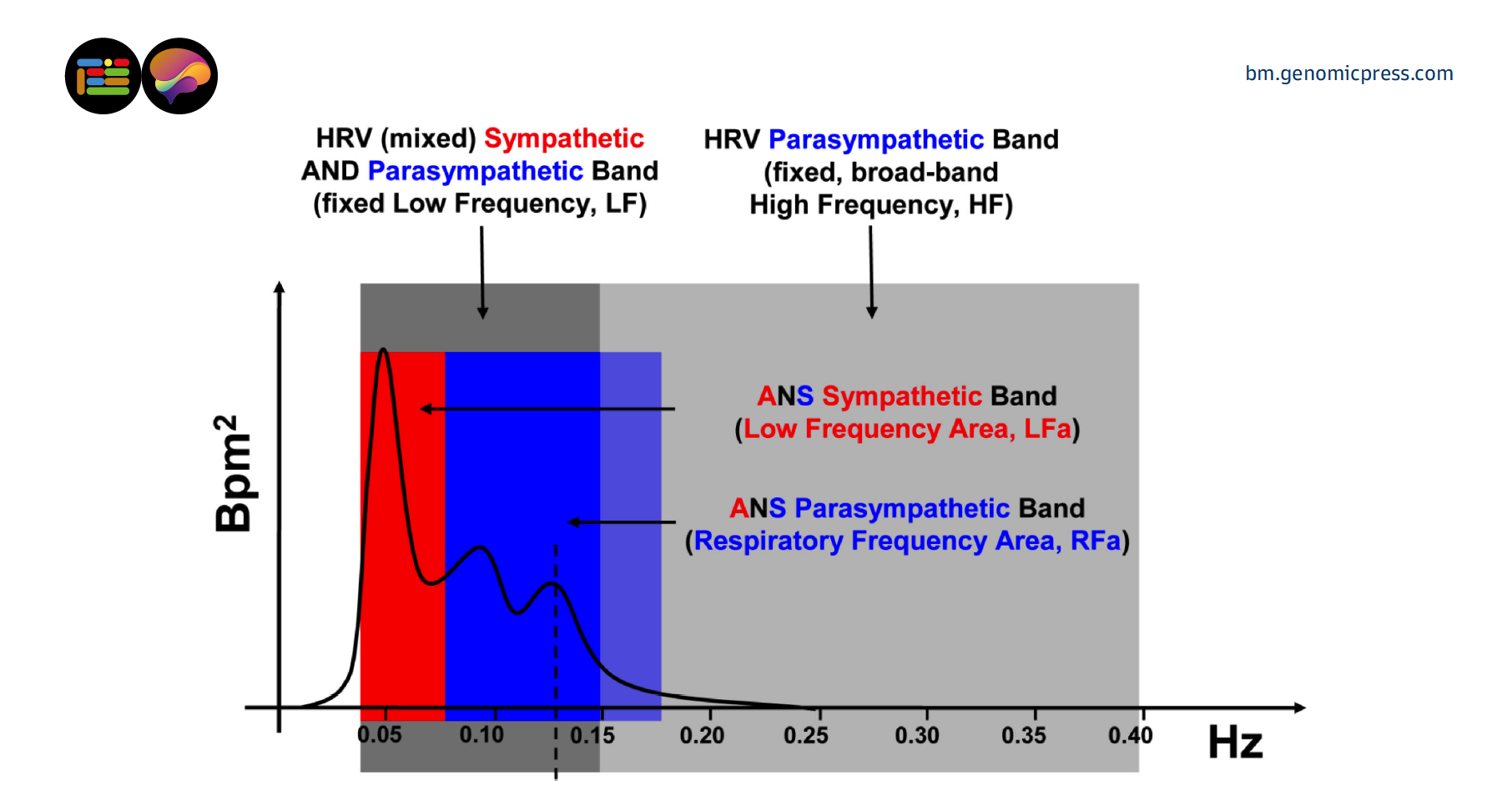 bm.genomicpress.com

HRV (mixed) Sympathetic AND Parasympathetic Band (fixed Low Frequency, LF)

HRV Parasympathetic Band (fixed, broad-band High Frequency, HF)

ANS Sympathetic Band (Low Frequency Area, LFa)

ANS Parasympathetic Band (Respiratory Frequency Area, RFa)

$Bpm^2$

0.05 0.10 0.15 0.20 0.25 0.30 0.35 0.40

Hz